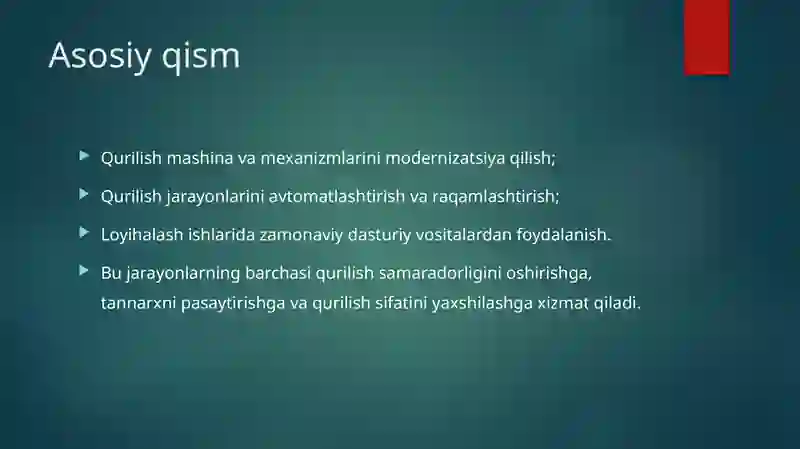 Asosiy qism

Qurilish mashina va mexanizmlarini modernizatsiya qilish;

Qurilish jarayonlarini avtomatlashtirish va raqamlashtirish;

Loyihalash ishlarida zamonaviy dasturiy vositalardan foydalanish.

Bu jarayonlarning barchasi qurilish samaradorligini oshirishga, tannarxni pasaytirishga va qurilish sifatini yaxshilashga xizmat qiladi.